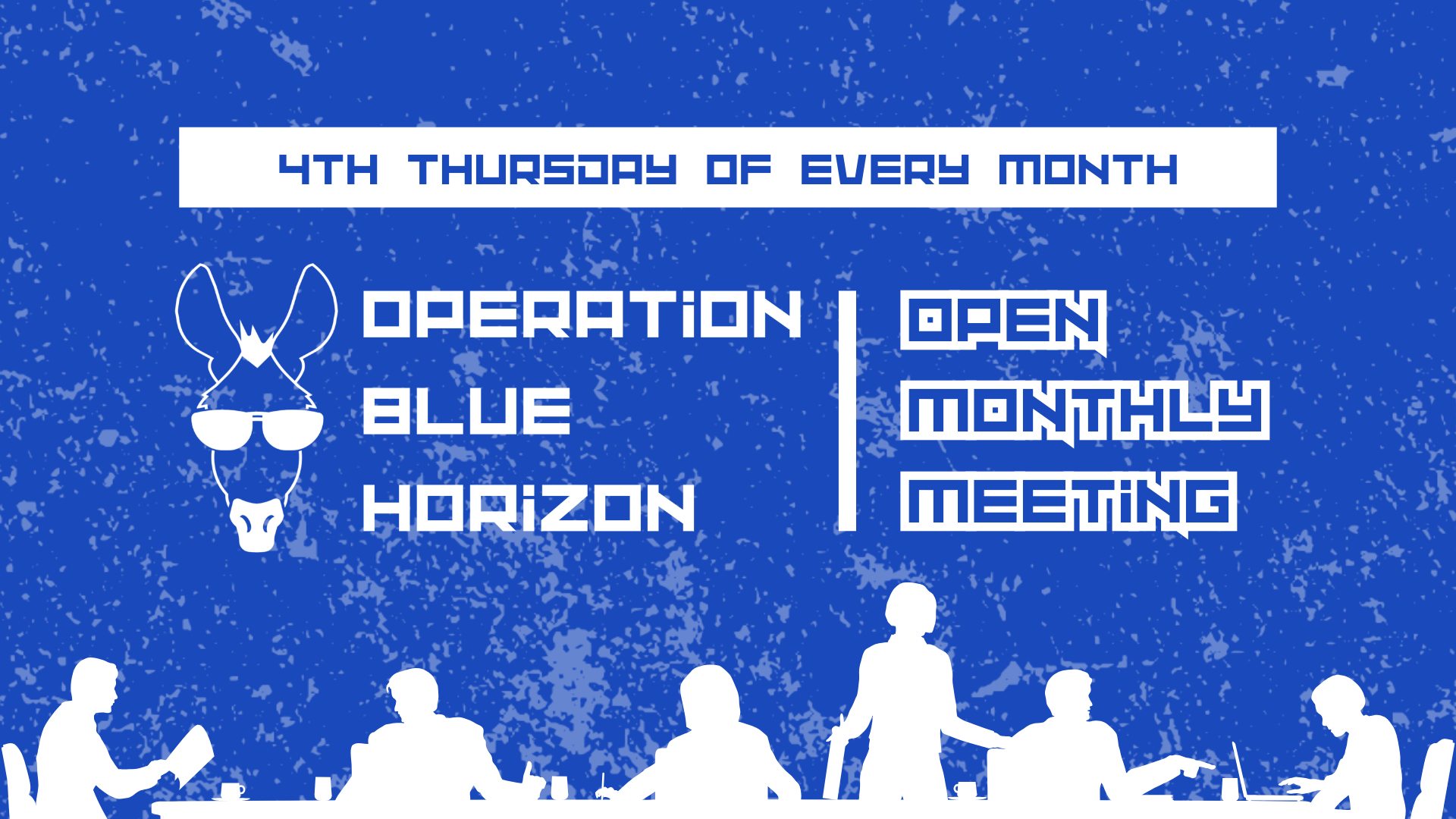 4TH THURSDAY OF EVERY MONTH

OPERATiON BLUE HORiZON

OPEN MONTHLY MEETiNG